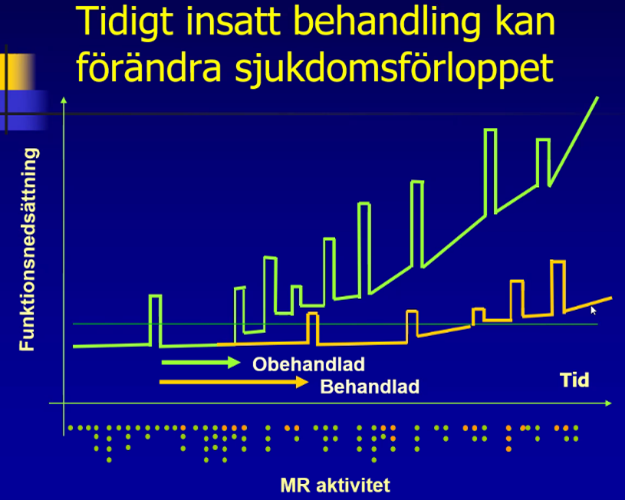 Tidigt insatt behandling kan förändra sjukdomsförloppet

Funktionsnedsättning

Obehandlad

Behandlad

Tid

MR aktivitet